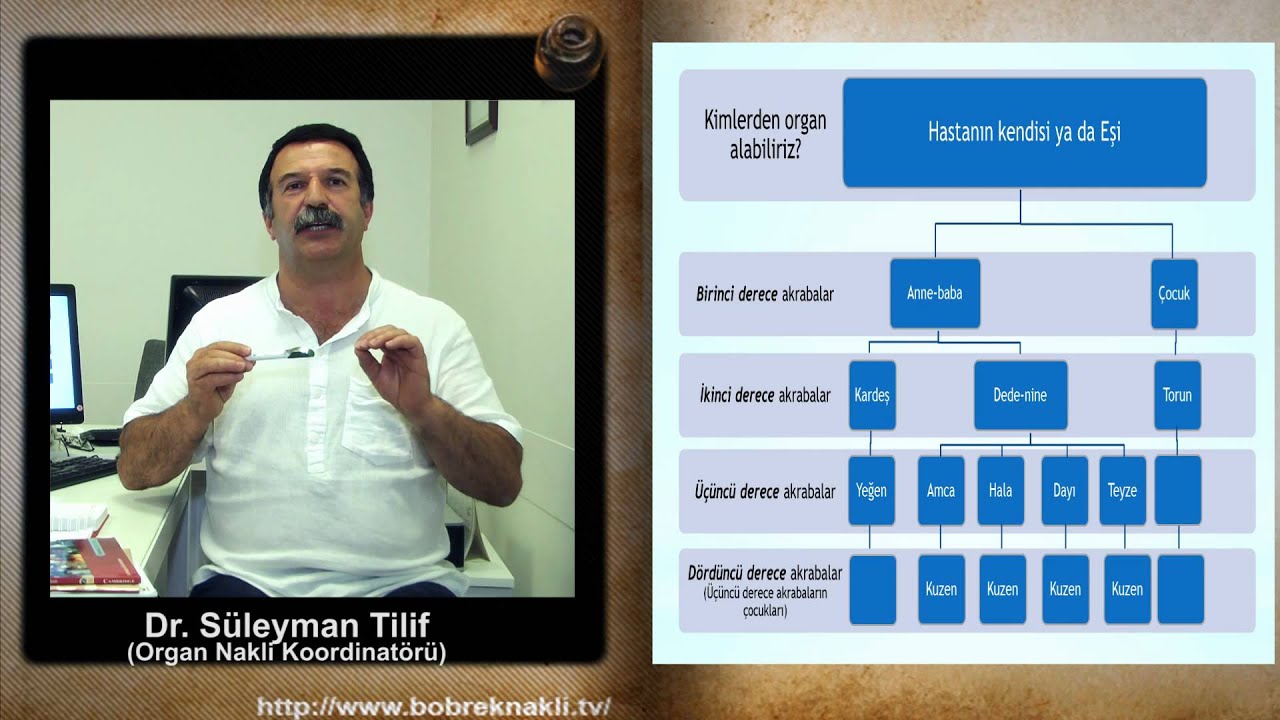 Dr. Süleyman Tilif
(Organ Nakli Koordinatörü)

http://www.bobreknakli.tv/

Kimlerden organ alabiliriz?

Hastanın kendisi ya da Eşi

Birinci derece akrabalar

Anne-baba

Çocuk

İkinci derece akrabalar

Kardeş

Dede-nine

Torun

Üçüncü derece akrabalar

Yeğen

Amca

Hala

Dayı

Teyze

Dördüncü derece akrabalar
(Üçüncü derece akrabaların çocukları)

Kuzen

Kuzen

Kuzen

Kuzen